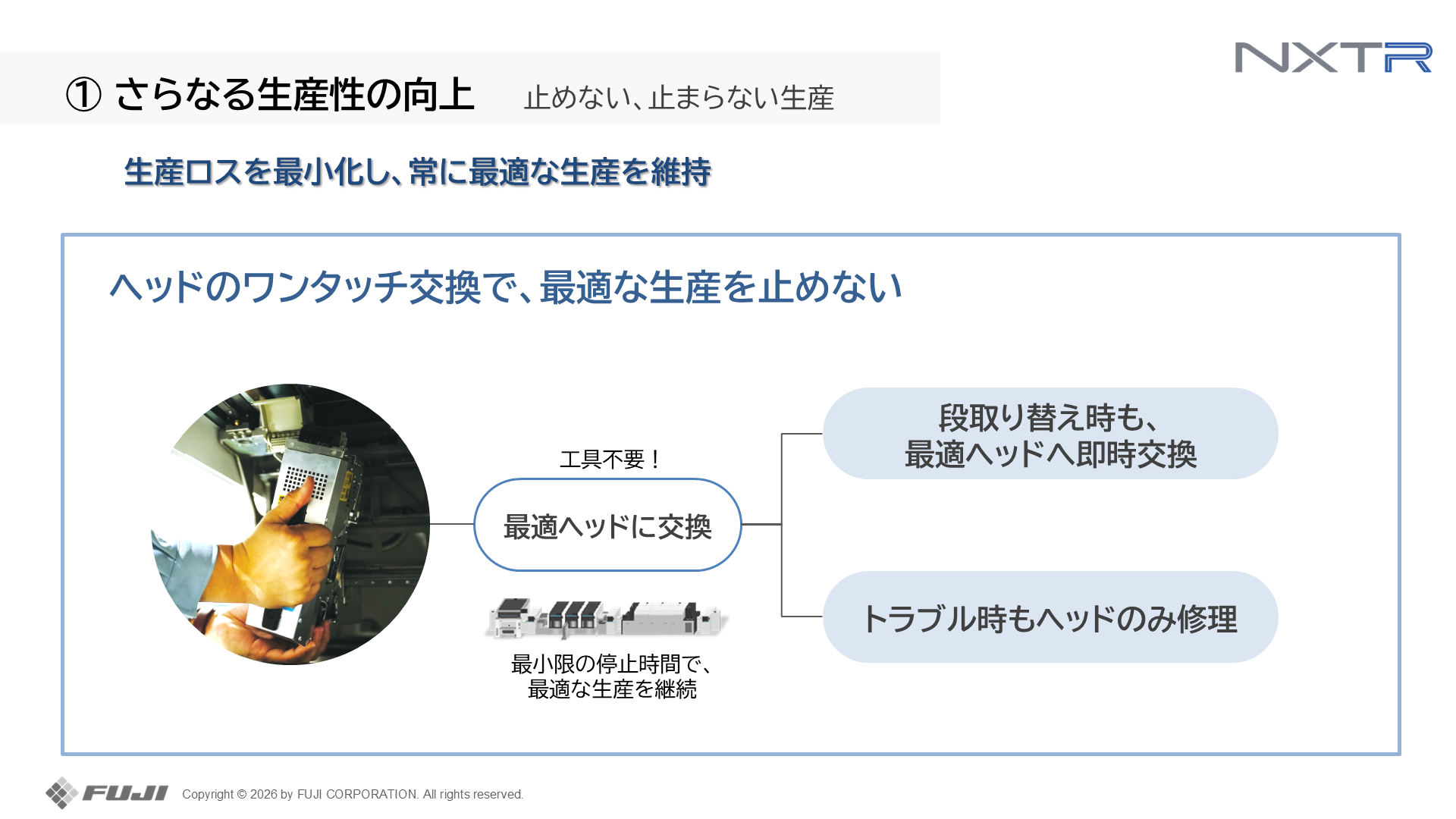 ① さらなる生産性の向上　止めない、止まらない生産

NXTR

生産ロスを最小化し、常に最適な生産を維持

ヘッドのワンタッチ交換で、最適な生産を止めない

工具不要！

最適ヘッドに交換

最小限の停止時間で、最適な生産を継続

段取り替え時も、最適ヘッドへ即時交換

トラブル時もヘッドのみ修理

FUJI Copyright © 2026 by FUJI CORPORATION. All rights reserved.